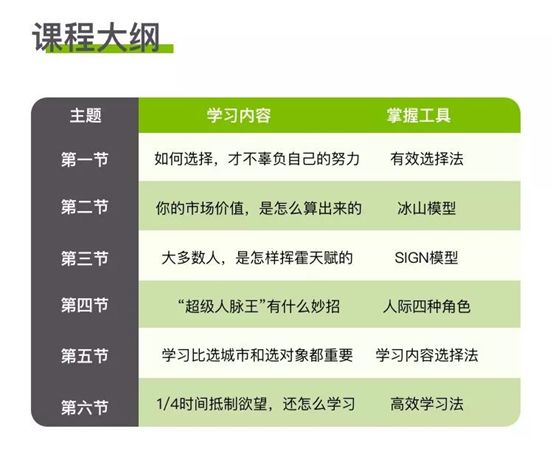 课程大纲

| 主题 | 学习内容 | 掌握工具 |
|---|---|---|
| 第一节 | 如何选择，才不辜负自己的努力 | 有效选择法 |
| 第二节 | 你的市场价值，是怎么算出来的 | 冰山模型 |
| 第三节 | 大多数人，是怎样挥霍天赋的 | SIGN模型 |
| 第四节 | “超级人脉王”有什么妙招 | 人际四种角色 |
| 第五节 | 学习比选城市和选对象都重要 | 学习内容选择法 |
| 第六节 | 1/4时间抵制欲望，还怎么学习 | 高效学习法 |